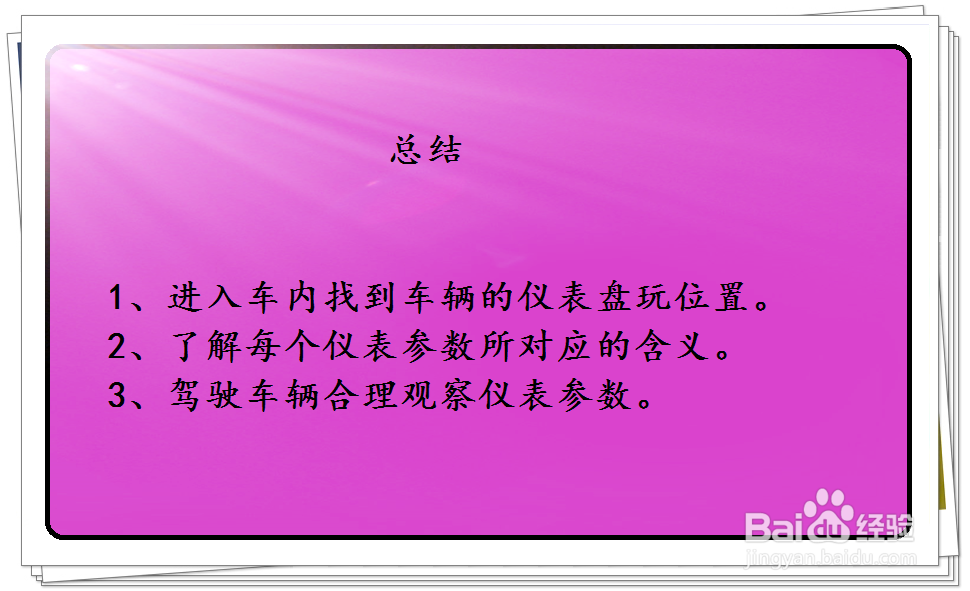 总结

1、进入车内找到车辆的仪表盘玩位置。
2、了解每个仪表参数所对应的含义。
3、驾驶车辆合理观察仪表参数。

Baidu经验
jingyan.baidu.com